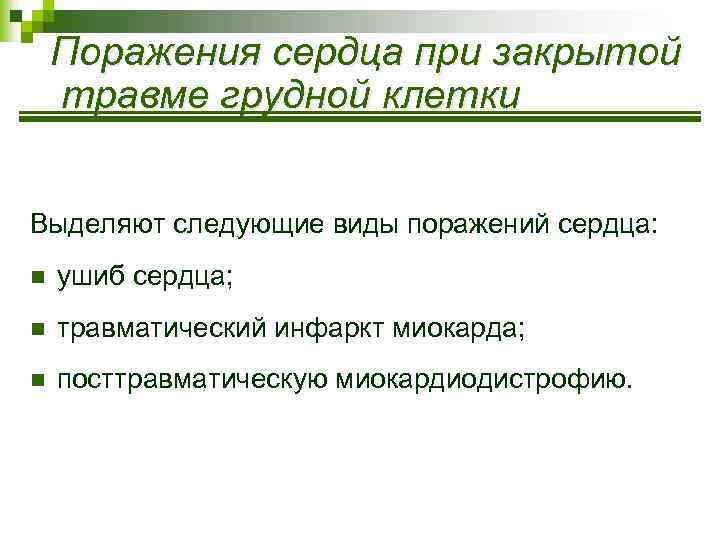 Поражения сердца при закрытой травме грудной клетки

Выделяют следующие виды поражений сердца:

■ ушиб сердца;

■ травматический инфаркт миокарда;

■ посттравматическую миокардиодистрофию.